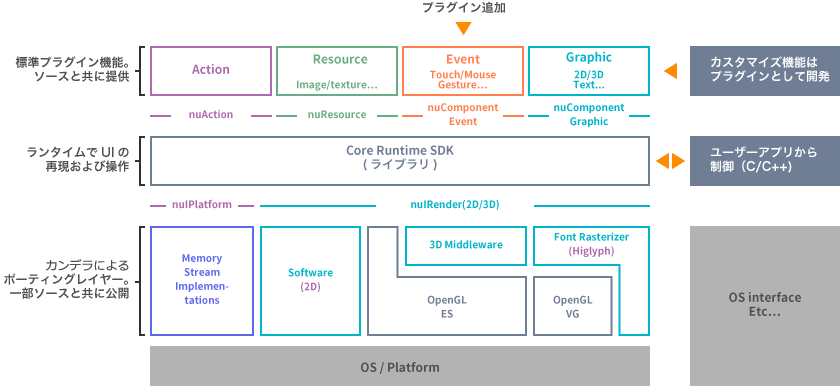 プラグイン追加

標準プラグイン機能。ソースと共に提供

Action

Resource
Image/texture…

Event
Touch/Mouse
Gesture…

Graphic
2D/3D
Text…

カスタマイズ機能はプラグインとして開発

nuAction

nuResource

nuComponent
Event

nuComponent
Graphic

ランタイムで UI の再現および操作

Core Runtime SDK
( ライブラリ )

ユーザーアプリから制御（C/C++）

nuIPlatform

nuIRender(2D/3D)

カンデラによるポーティングレイヤー。一部ソースと共に公開

Memory
Stream
Implementations

Software
(2D)

3D Middleware

Font Rasterizer
(Higlyph)

OpenGL
ES

OpenGL
VG

OS interface
Etc…

OS / Platform